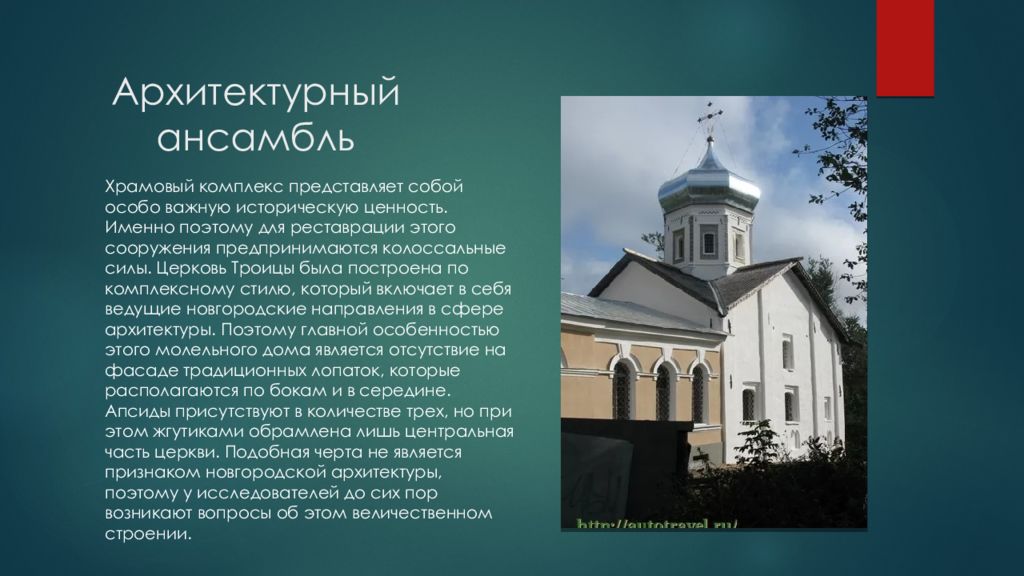 Архитектурный ансамбль

Храмовый комплекс представляет собой особо важную историческую ценность. Именно поэтому для реставрации этого сооружения предпринимаются колоссальные силы. Церковь Троицы была построена по комплексному стилю, который включает в себя ведущие новгородские направления в сфере архитектуры. Поэтому главной особенностью этого молельного дома является отсутствие на фасаде традиционных лопаток, которые располагаются по бокам и в середине. Апсиды присутствуют в количестве трех, но при этом жгутиками обрамлена лишь центральная часть церкви. Подобная черта не является признаком новгородской архитектуры, поэтому у исследователей до сих пор возникают вопросы об этом величественном строении.

http://autotravel.ru/